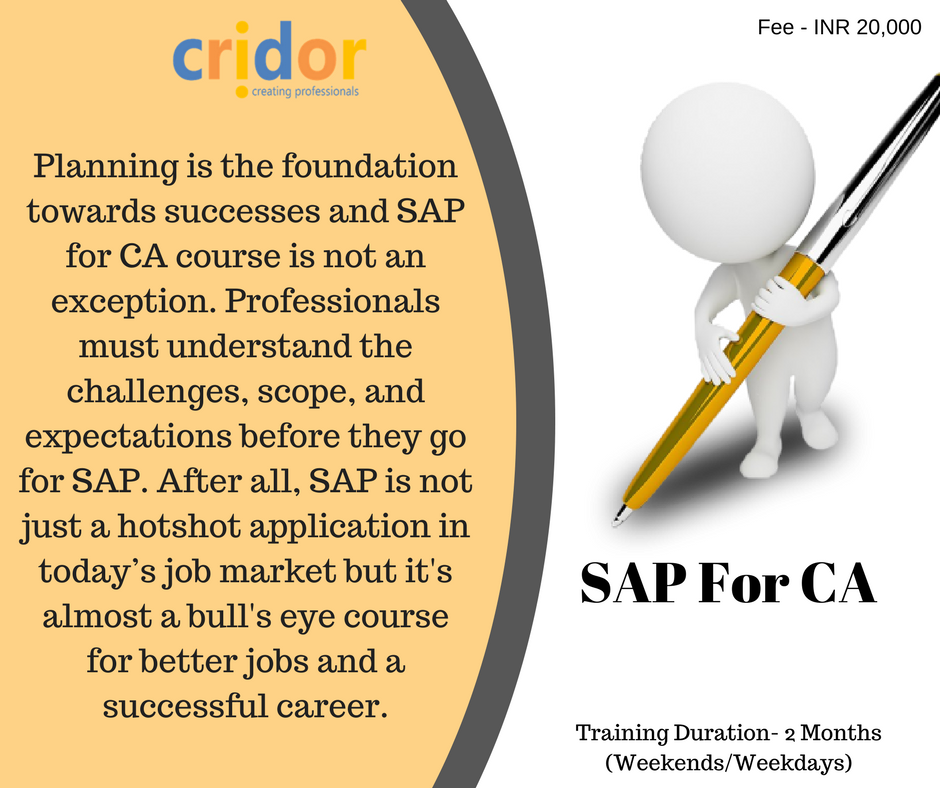 cridor
creating professionals

Planning is the foundation towards successes and SAP for CA course is not an exception. Professionals must understand the challenges, scope, and expectations before they go for SAP. After all, SAP is not just a hotshot application in today’s job market but it's almost a bull's eye course for better jobs and a successful career.

Fee - INR 20,000

SAP For CA

Training Duration- 2 Months (Weekends/Weekdays)